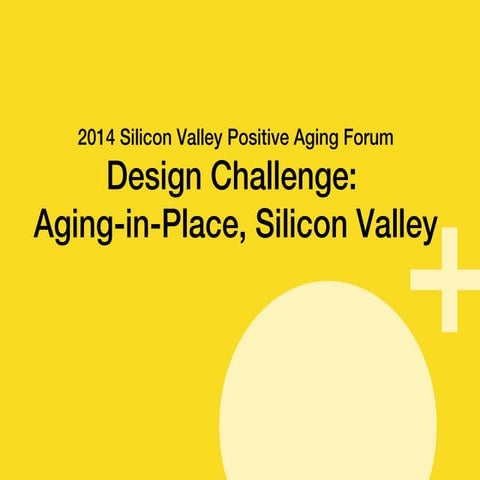 2014 Silicon Valley Positive Aging Forum
Design Challenge:
Aging-in-Place, Silicon Valley